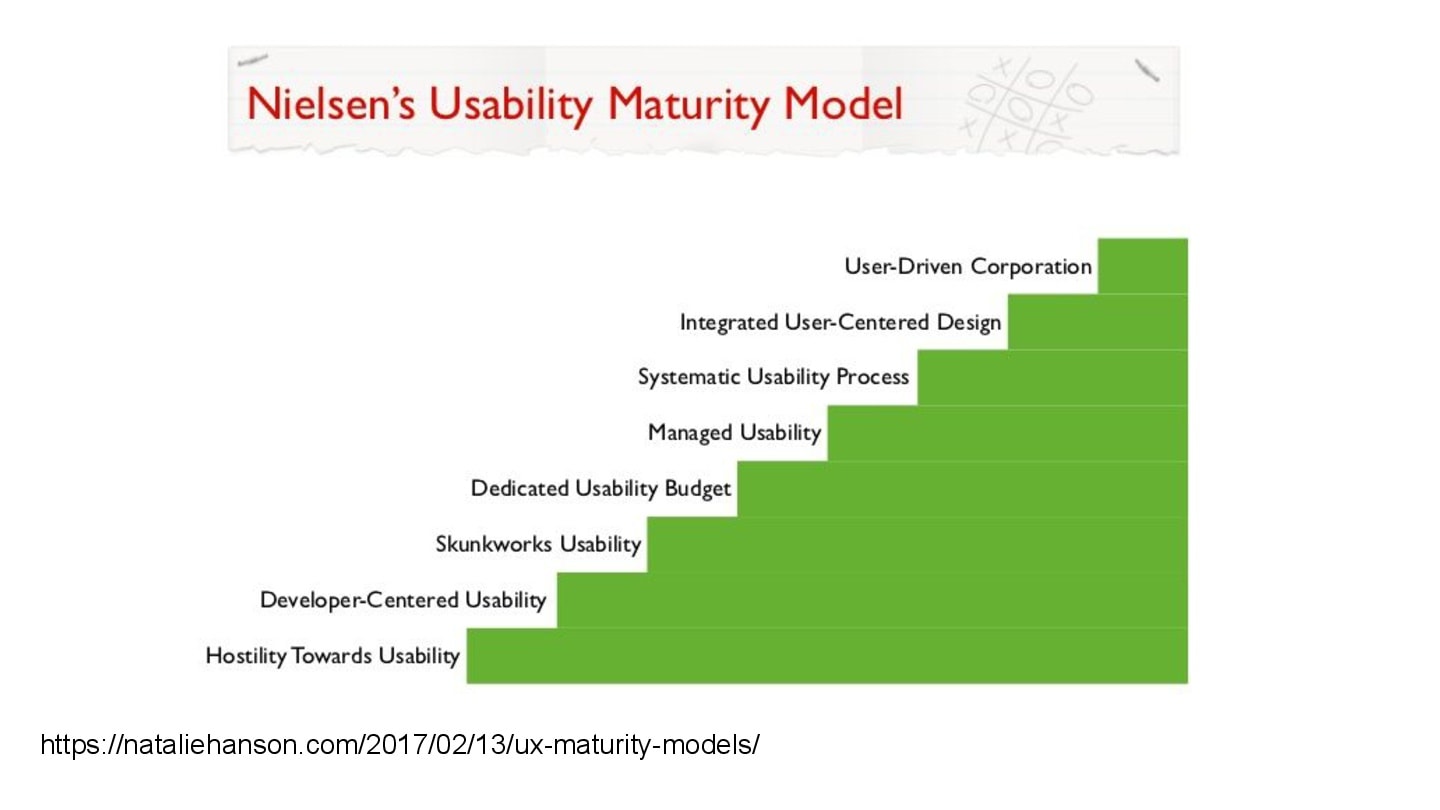 Nielsen's Usability Maturity Model

User-Driven Corporation
Integrated User-Centered Design
Systematic Usability Process
Managed Usability
Dedicated Usability Budget
Skunkworks Usability
Developer-Centered Usability
Hostility Towards Usability

https://nataliehanson.com/2017/02/13/ux-maturity-models/